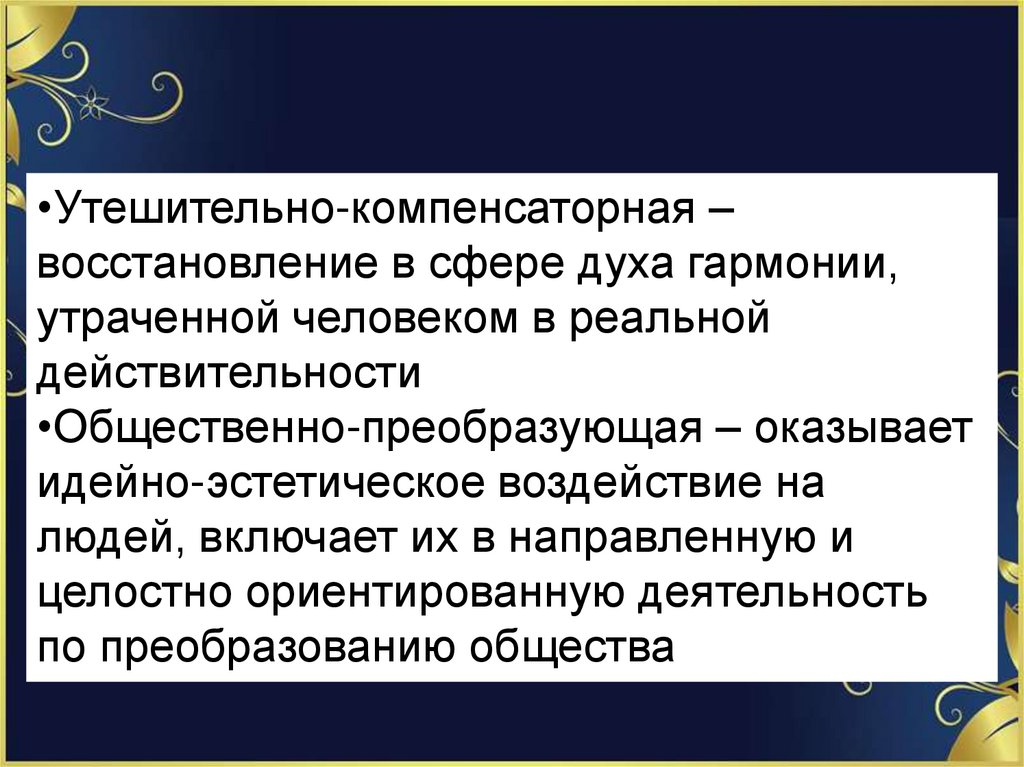 •Утешительно-компенсаторная – восстановление в сфере духа гармонии, утраченной человеком в реальной действительности
•Общественно-преобразующая – оказывает идейно-эстетическое воздействие на людей, включает их в направленную и целостно ориентированную деятельность по преобразованию общества